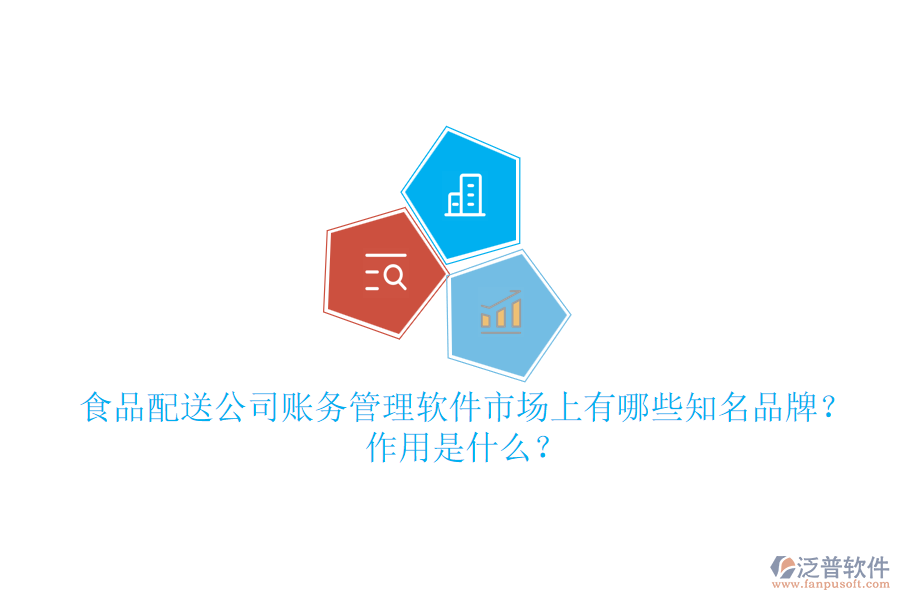 食品配送公司账务管理软件市场上有哪些知名品牌？作用是什么？

泛普软件
www.fanpusoft.com